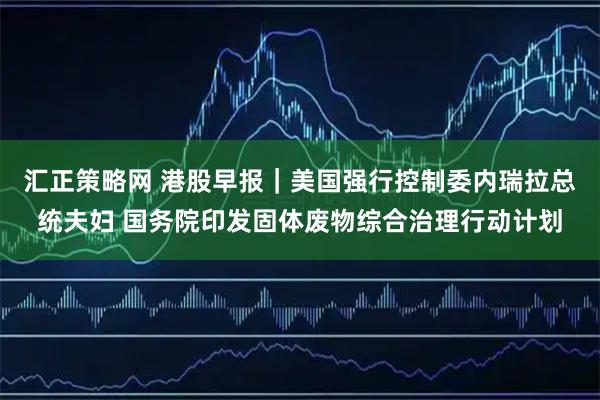 汇正策略网 港股早报｜美国强行控制委内瑞拉总统夫妇 国务院印发固体废物综合治理行动计划